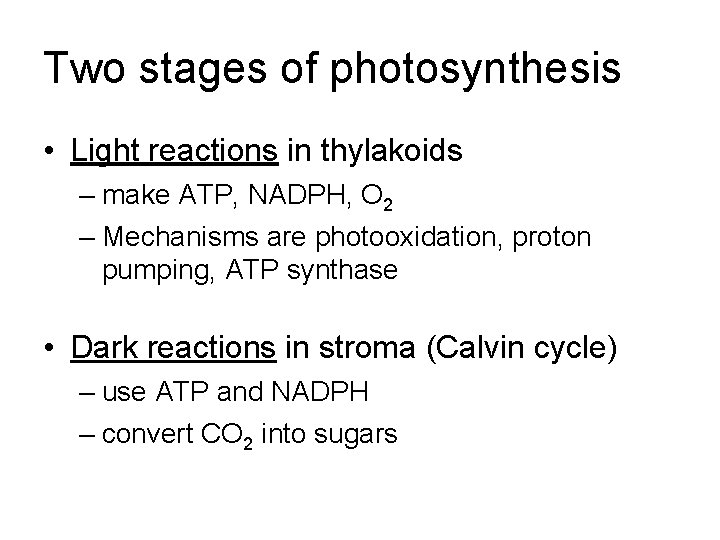 Two stages of photosynthesis

• Light reactions in thylakoids
– make ATP, NADPH, $O_2$
– Mechanisms are photooxidation, proton pumping, ATP synthase

• Dark reactions in stroma (Calvin cycle)
– use ATP and NADPH
– convert $CO_2$ into sugars